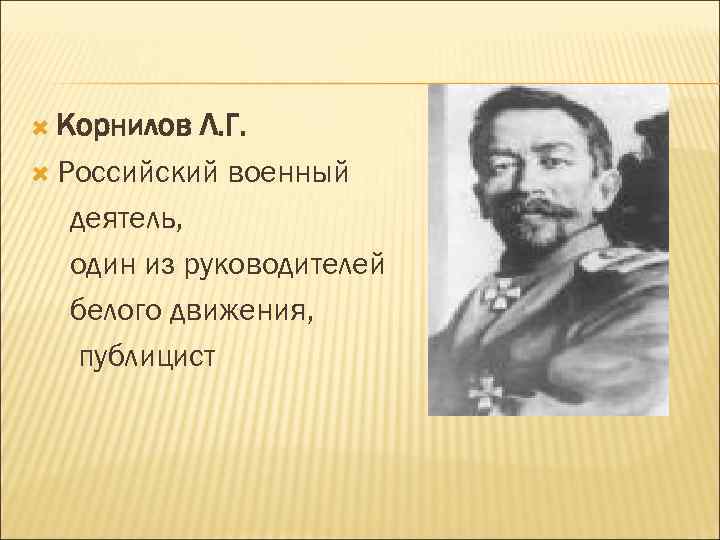 Корнилов Л.Г.

Российский военный деятель, один из руководителей белого движения, публицист